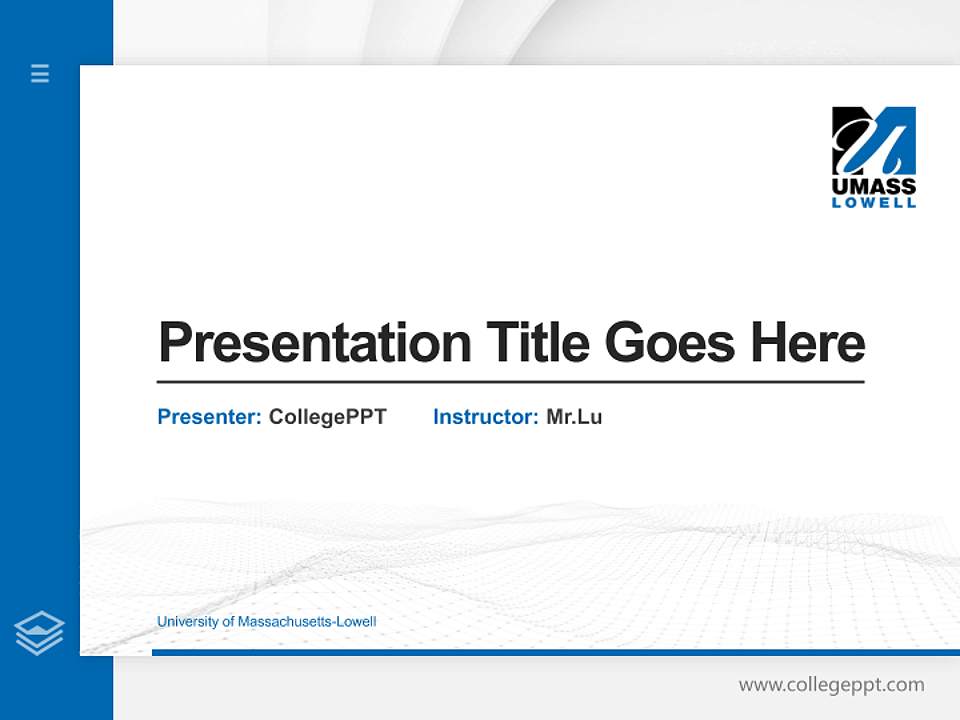 UMASS
LOWELL

Presentation Title Goes Here

Presenter: CollegePPT Instructor: Mr.Lu

University of Massachusetts-Lowell

www.collegeppt.com